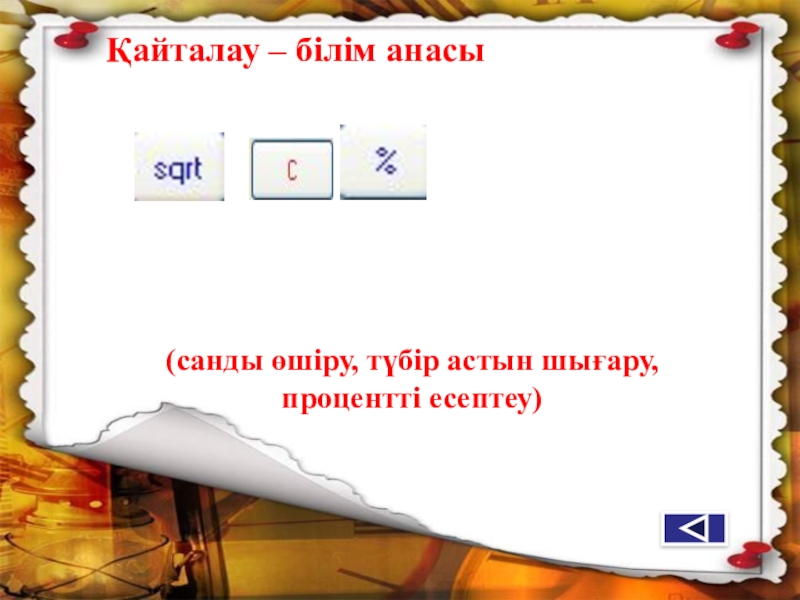 Қайталау – білім анасы

sqrt

C

%

(санды өшіру, түбір астын шығару, процентті есептеу)